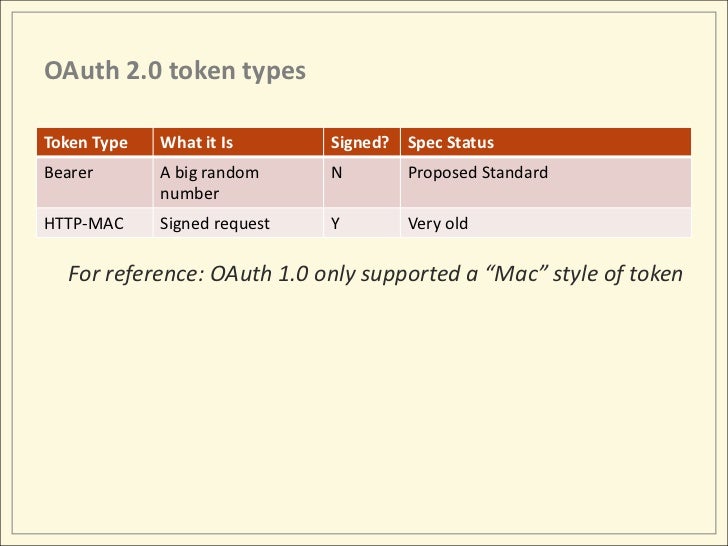 OAuth 2.0 token types

| Token Type | What it Is | Signed? | Spec Status |
|---|---|---|---|
| Bearer | A big random number | N | Proposed Standard |
| HTTP-MAC | Signed request | Y | Very old |

For reference: OAuth 1.0 only supported a “Mac” style of token